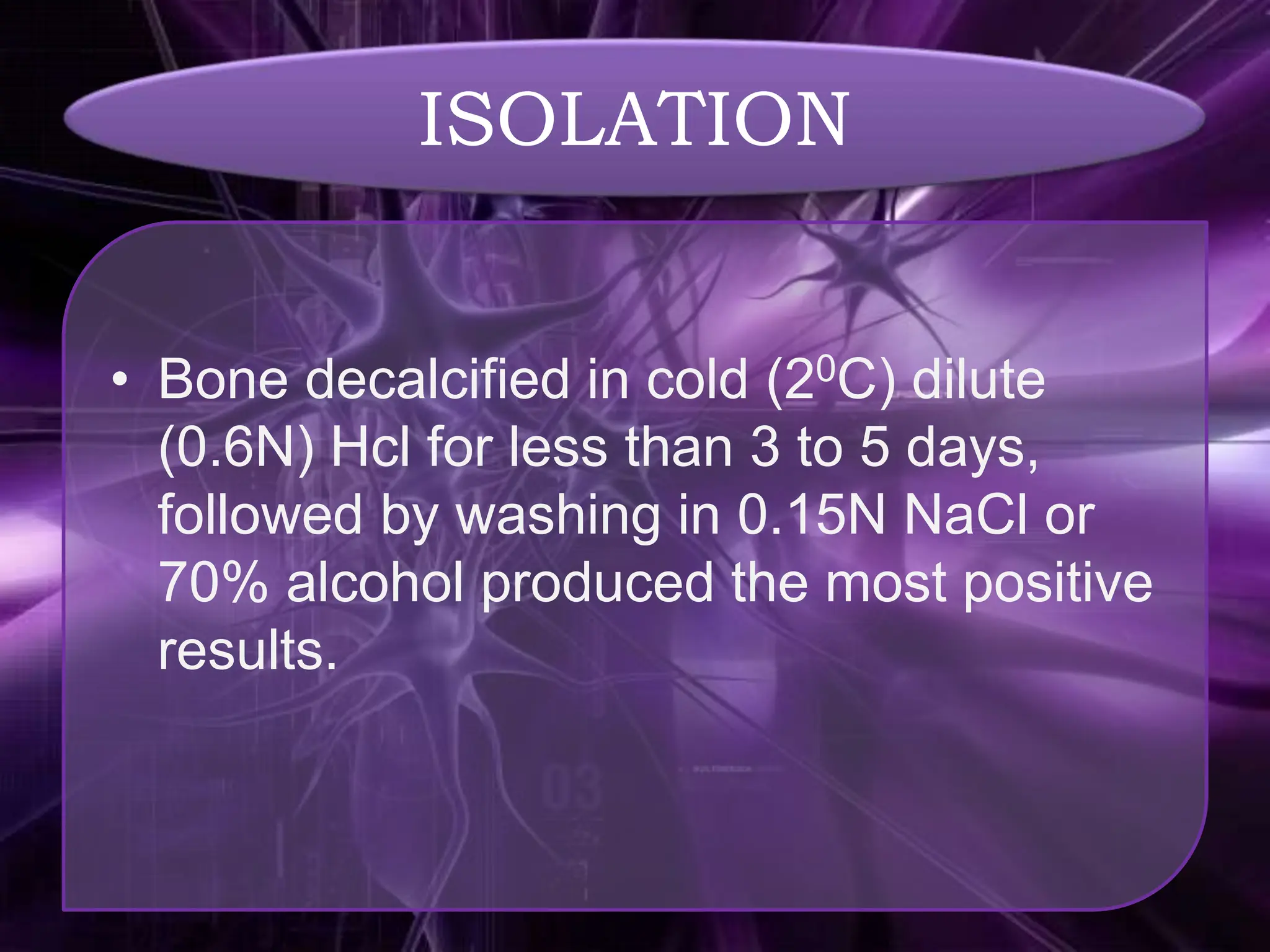 ISOLATION

• Bone decalcified in cold ($2^0$C) dilute (0.6N) Hcl for less than 3 to 5 days, followed by washing in 0.15N NaCl or 70% alcohol produced the most positive results.